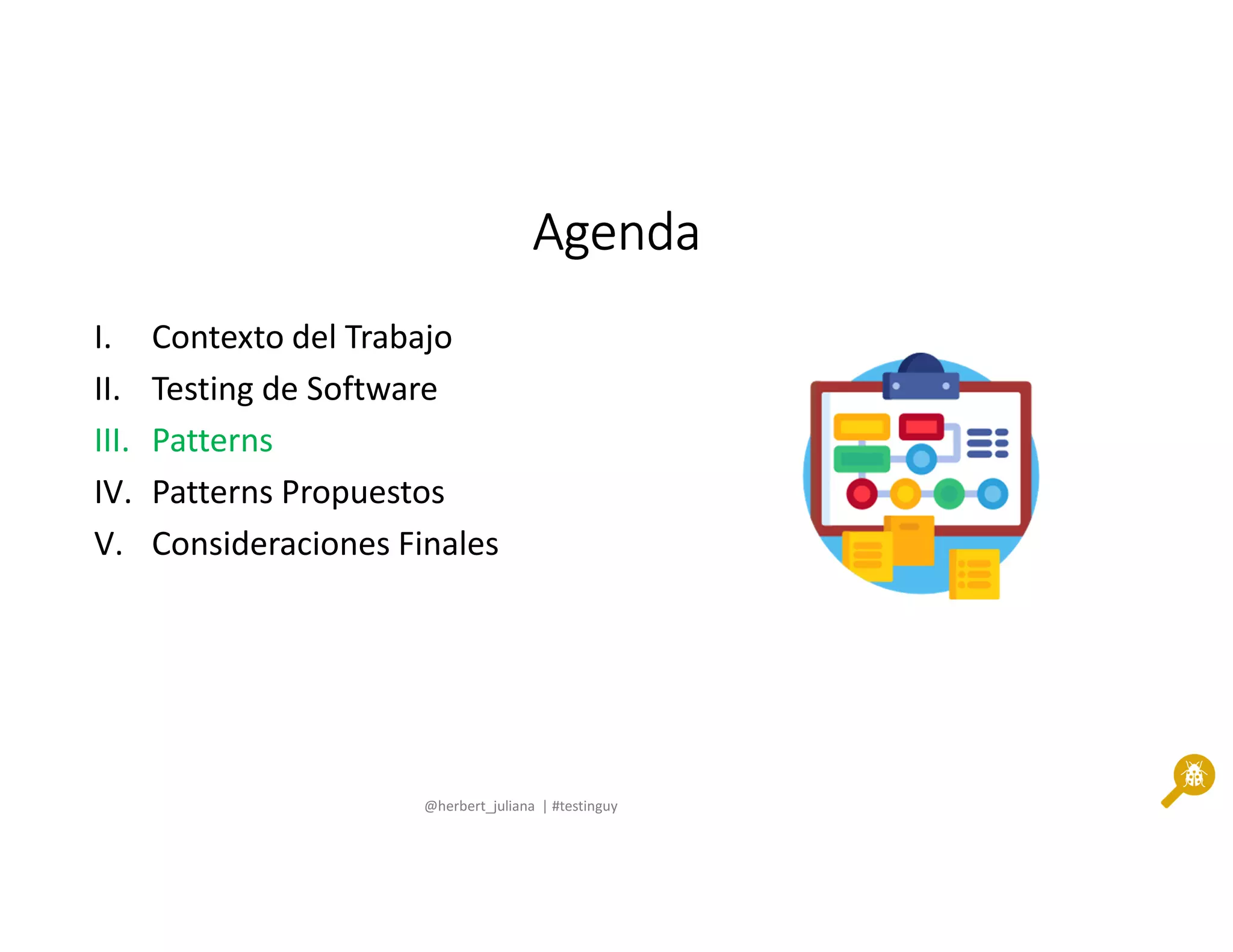 Agenda

I. Contexto del Trabajo
II. Testing de Software
III. Patterns
IV. Patterns Propuestos
V. Consideraciones Finales

@herbert_juliana | #testinguy